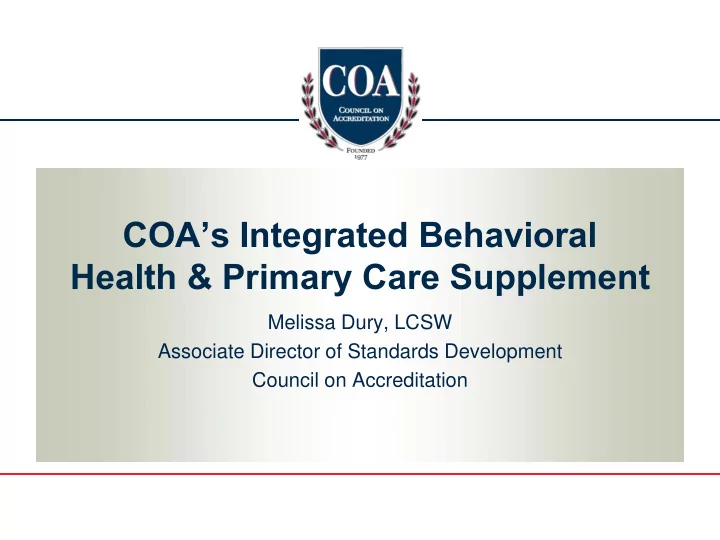 COA
COUNCIL ON ACCREDITATION
FOUNDED 1977

COA's Integrated Behavioral Health & Primary Care Supplement

Melissa Dury, LCSW
Associate Director of Standards Development
Council on Accreditation